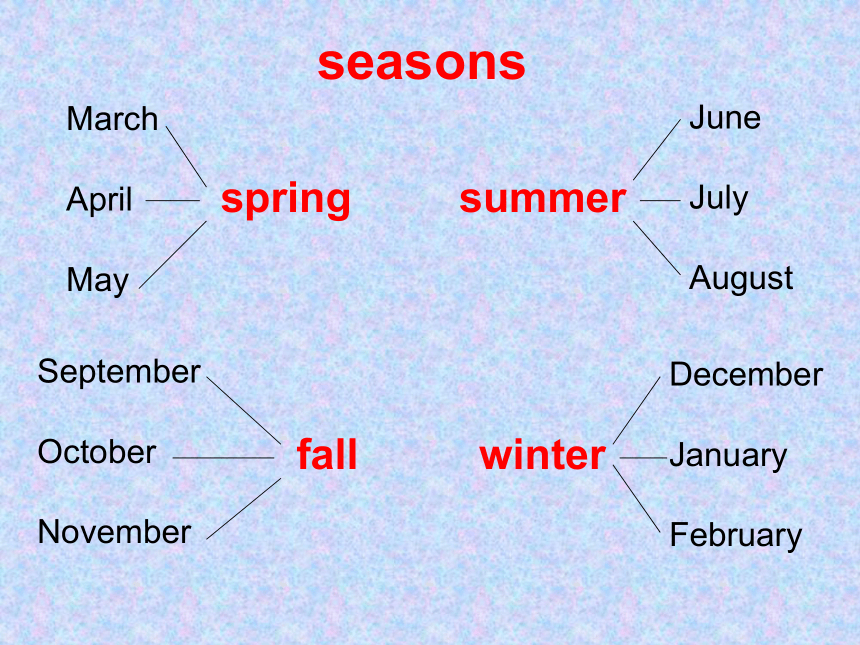 seasons

March
April
May
spring

summer
June
July
August

September
October
November
fall

winter
December
January
February